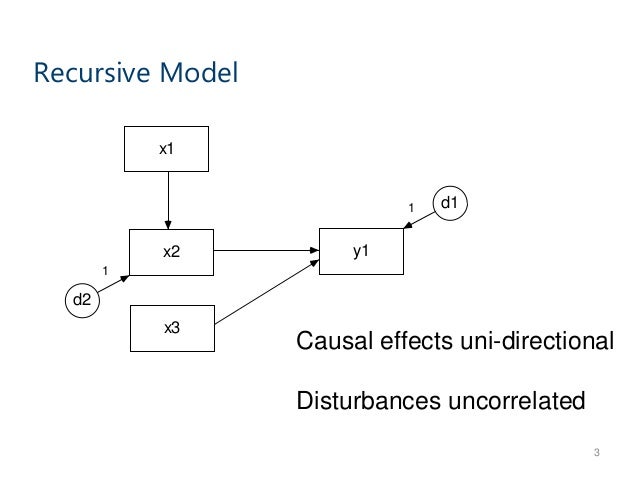 Recursive Model

x1

1

d1

x2

y1

1

d2

x3

Causal effects uni-directional

Disturbances uncorrelated

3